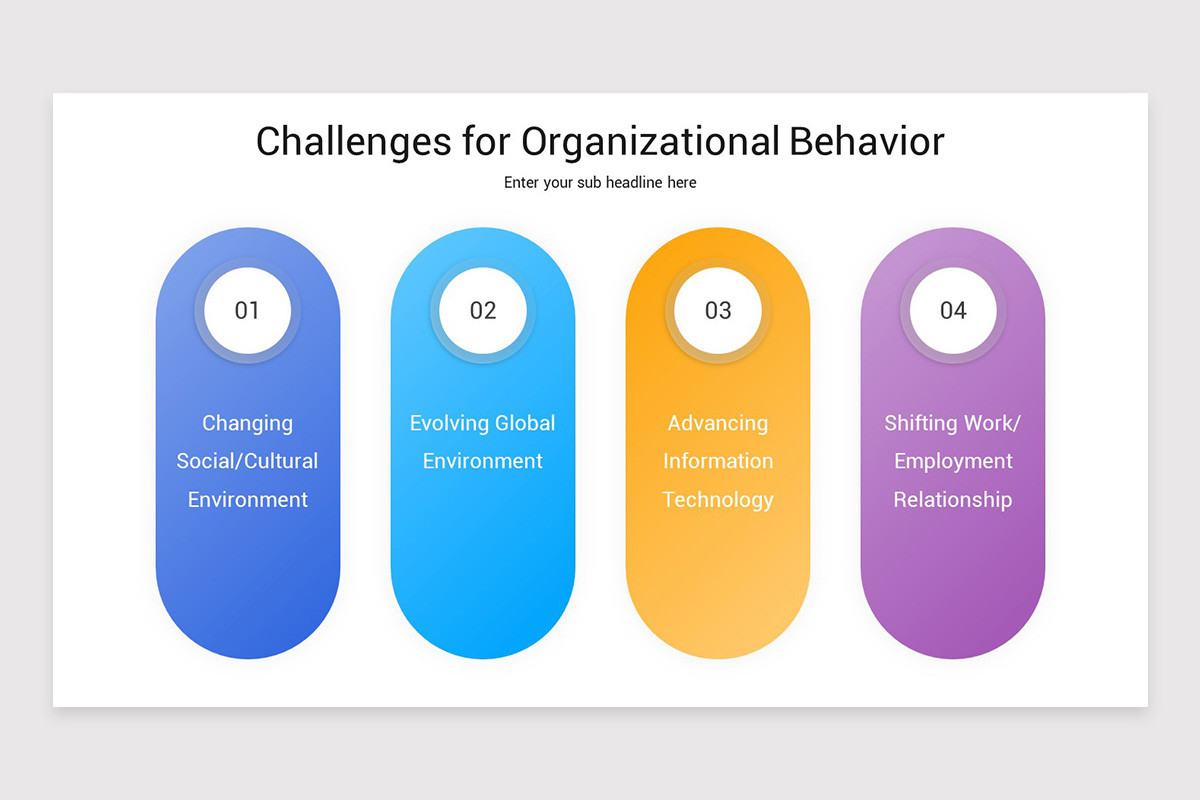 Challenges for Organizational Behavior

Enter your sub headline here

01

Changing Social/Cultural Environment

02

Evolving Global Environment

03

Advancing Information Technology

04

Shifting Work/ Employment Relationship